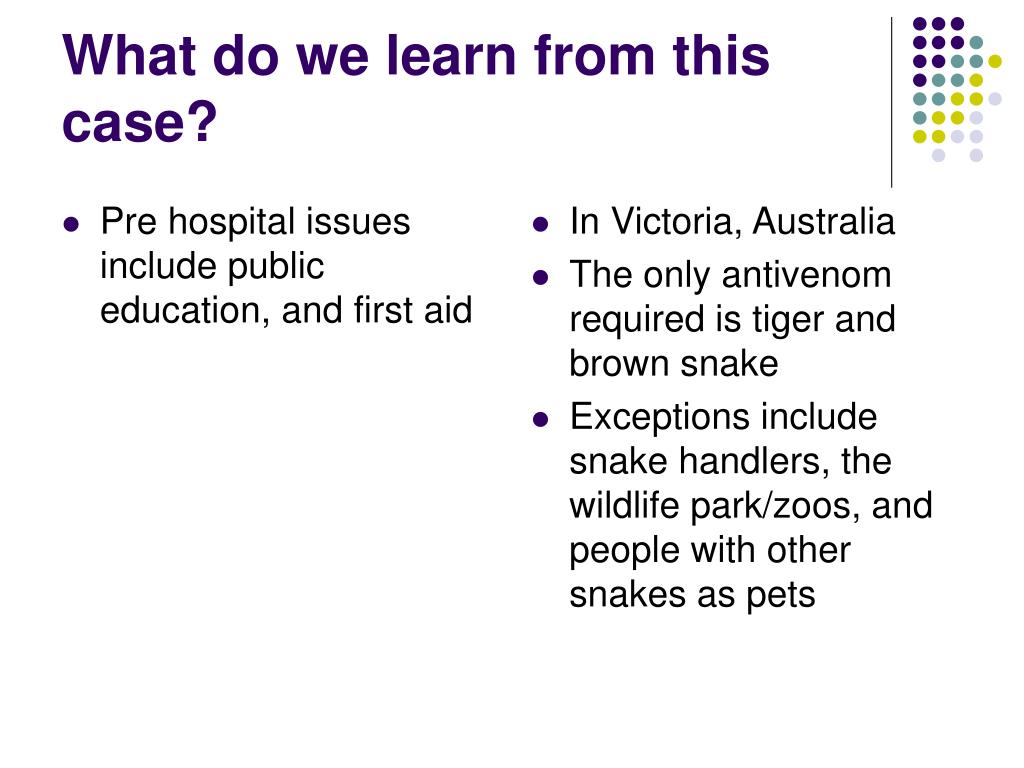 What do we learn from this case?

- Pre hospital issues include public education, and first aid

- In Victoria, Australia
- The only antivenom required is tiger and brown snake
- Exceptions include snake handlers, the wildlife park/zoos, and people with other snakes as pets